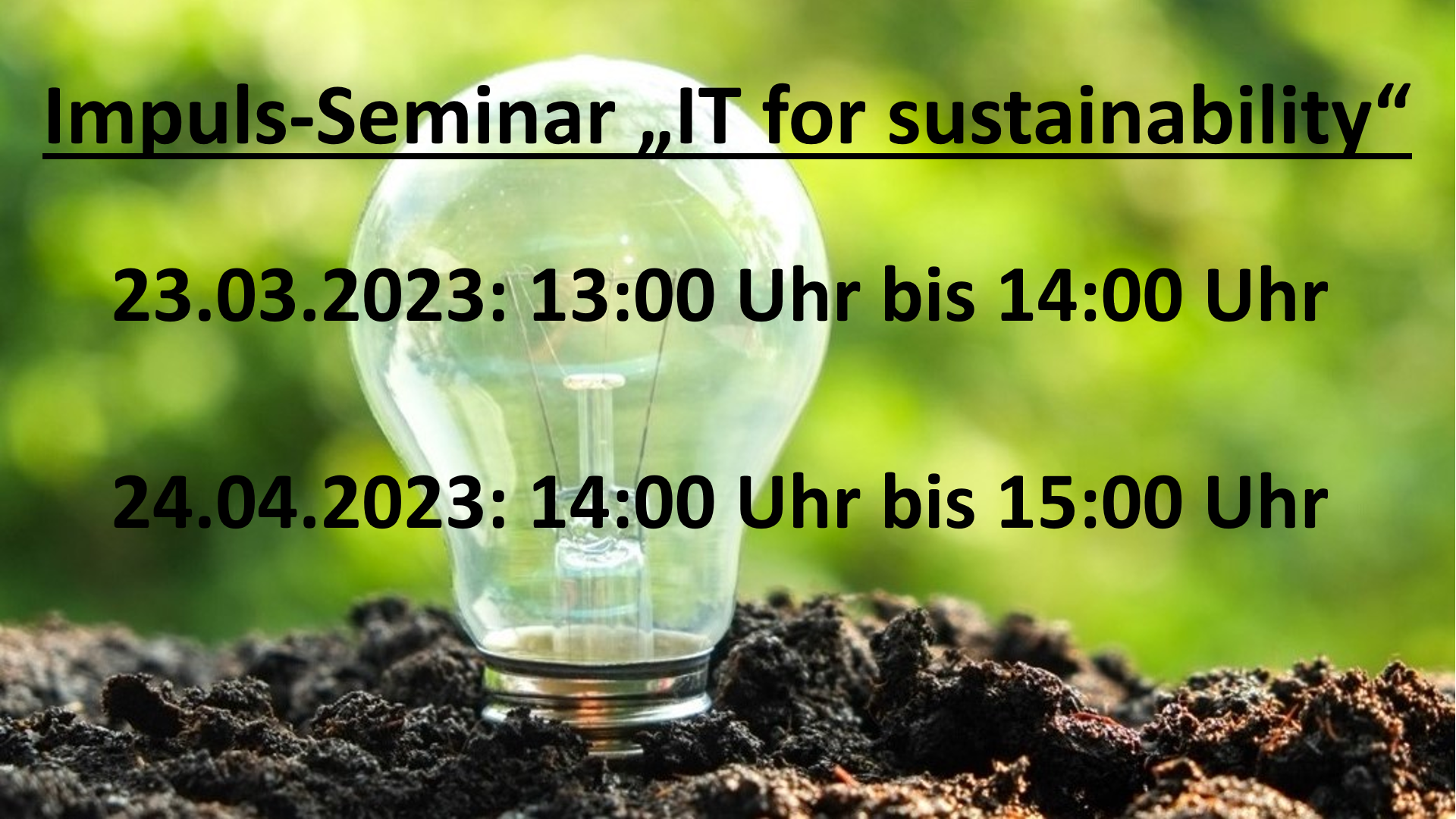 Impuls-Seminar „IT for sustainability“

23.03.2023: 13:00 Uhr bis 14:00 Uhr

24.04.2023: 14:00 Uhr bis 15:00 Uhr